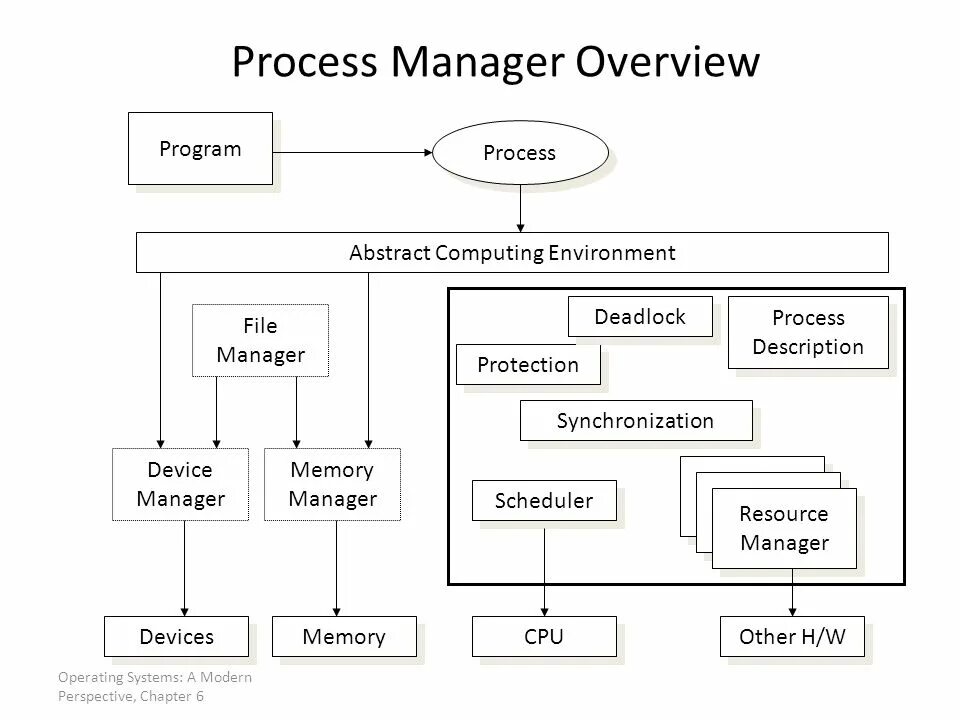 Process Manager Overview

Program

Process

Abstract Computing Environment

File Manager

Deadlock

Process Description

Protection

Synchronization

Device Manager

Memory Manager

Scheduler

Resource Manager

Devices

Memory

CPU

Other H/W

Operating Systems: A Modern Perspective, Chapter 6